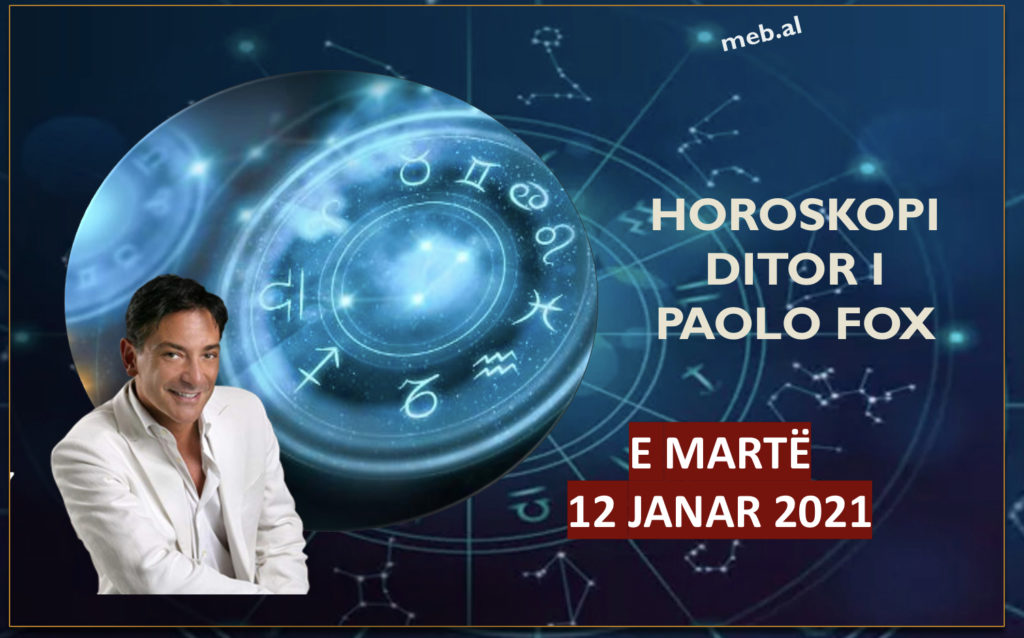 meb.al

HOROSKOPI DITOR I PAOLO FOX

E MARTË
12 JANAR 2021